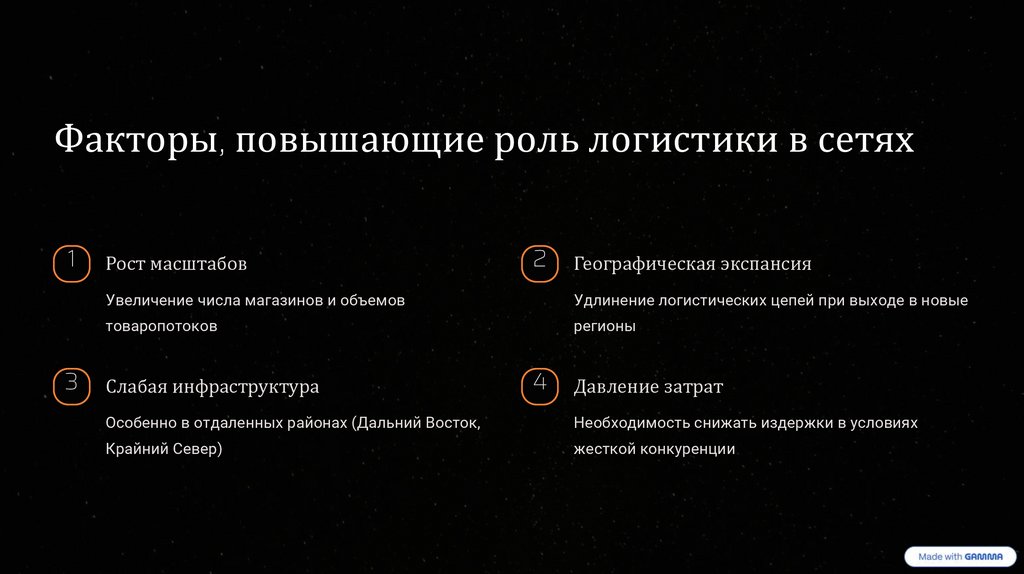 Факторы, повышающие роль логистики в сетях

1

Рост масштабов

Увеличение числа магазинов и объемов товаропотоков

2

Географическая экспансия

Удлинение логистических цепей при выходе в новые регионы

3

Слабая инфраструктура

Особенно в отдаленных районах (Дальний Восток, Крайний Север)

4

Давление затрат

Необходимость снижать издержки в условиях жесткой конкуренции

Made with GAMMA